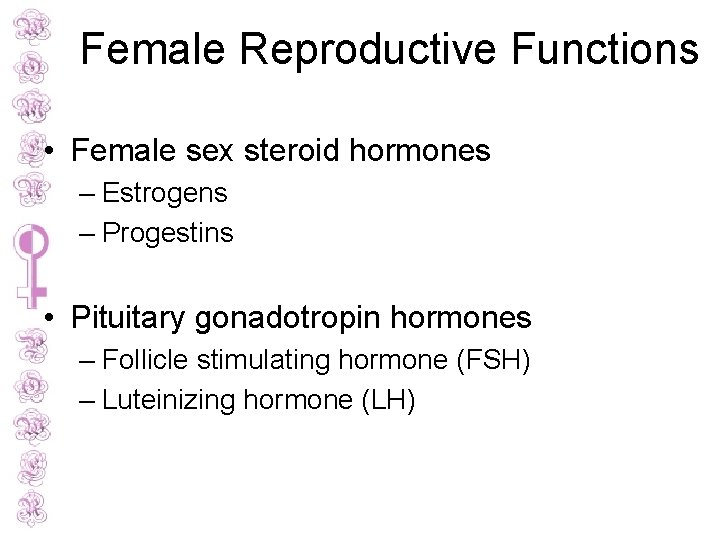 Female Reproductive Functions

• Female sex steroid hormones
– Estrogens
– Progestins

• Pituitary gonadotropin hormones
– Follicle stimulating hormone (FSH)
– Luteinizing hormone (LH)